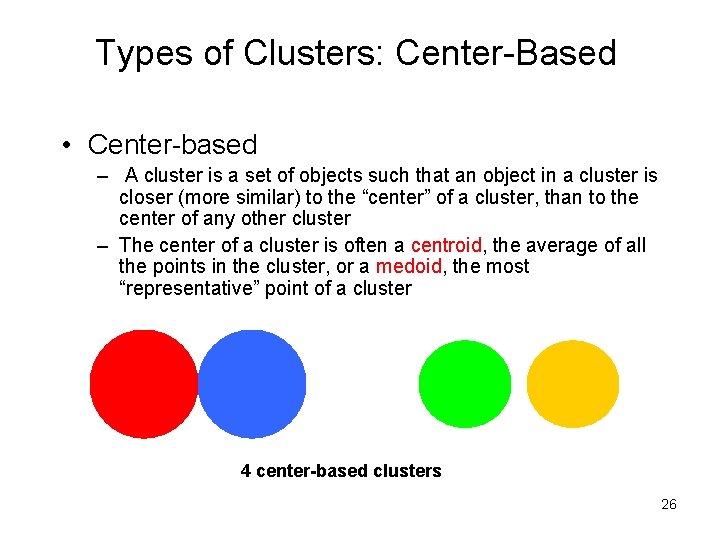 Types of Clusters: Center-Based

• Center-based
– A cluster is a set of objects such that an object in a cluster is closer (more similar) to the “center” of a cluster, than to the center of any other cluster
– The center of a cluster is often a centroid, the average of all the points in the cluster, or a medoid, the most “representative” point of a cluster

4 center-based clusters

26